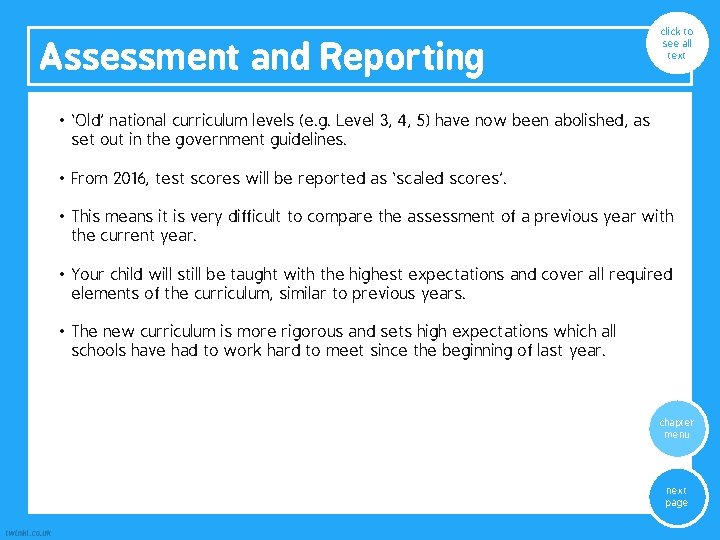 Assessment and Reporting

click to see all text

• 'Old' national curriculum levels (e.g. Level 3, 4, 5) have now been abolished, as set out in the government guidelines.

• From 2016, test scores will be reported as 'scaled scores'.

• This means it is very difficult to compare the assessment of a previous year with the current year.

• Your child will still be taught with the highest expectations and cover all required elements of the curriculum, similar to previous years.

• The new curriculum is more rigorous and sets high expectations which all schools have had to work hard to meet since the beginning of last year.

chapter menu

next page

twinkl.co.uk